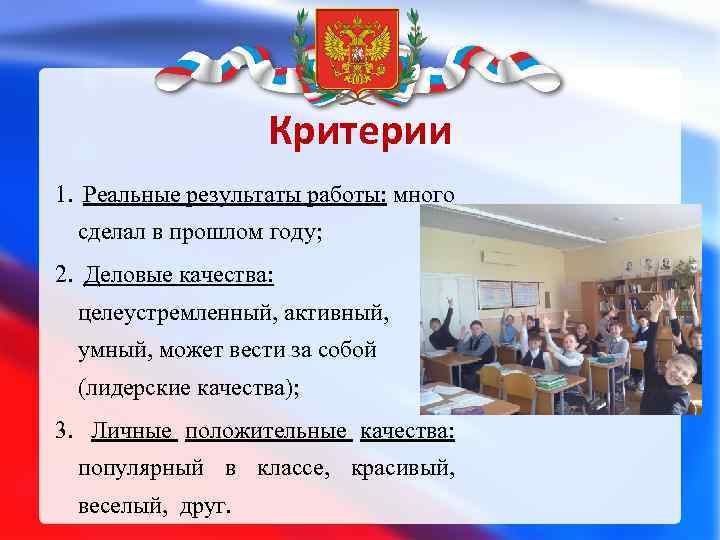 Критерии

1. Реальные результаты работы: много сделал в прошлом году;

2. Деловые качества: целеустремленный, активный, умный, может вести за собой (лидерские качества);

3. Личные положительные качества: популярный в классе, красивый, веселый, друг.